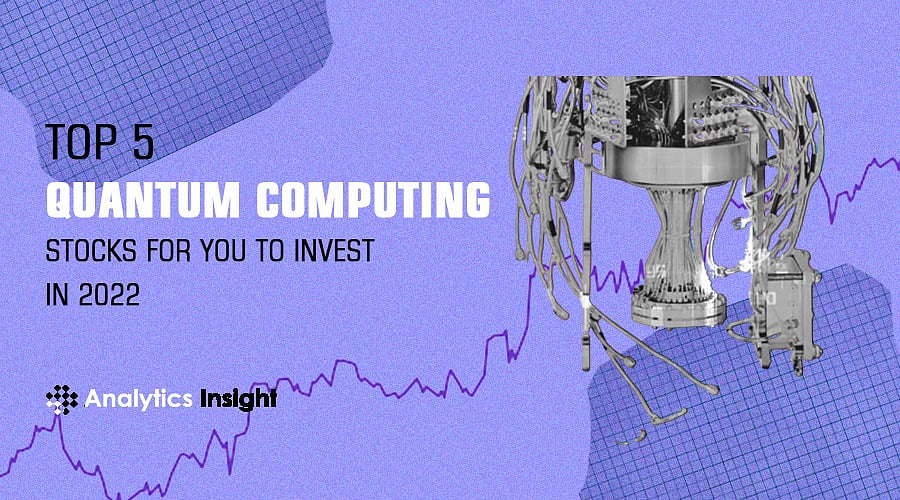 TOP 5
QUANTUM COMPUTING
STOCKS FOR YOU TO INVEST
IN 2022

Analytics Insight